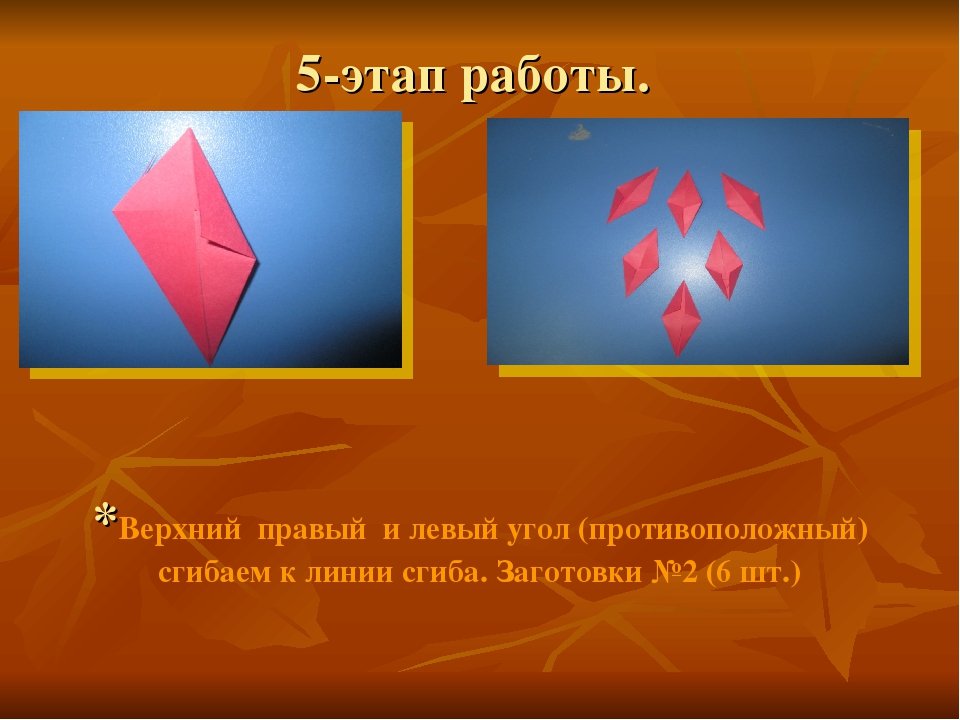 5-этап работы.

*Верхний правый и левый угол (противоположный) сгибаем к линии сгиба. Заготовки №2 (6 шт.)